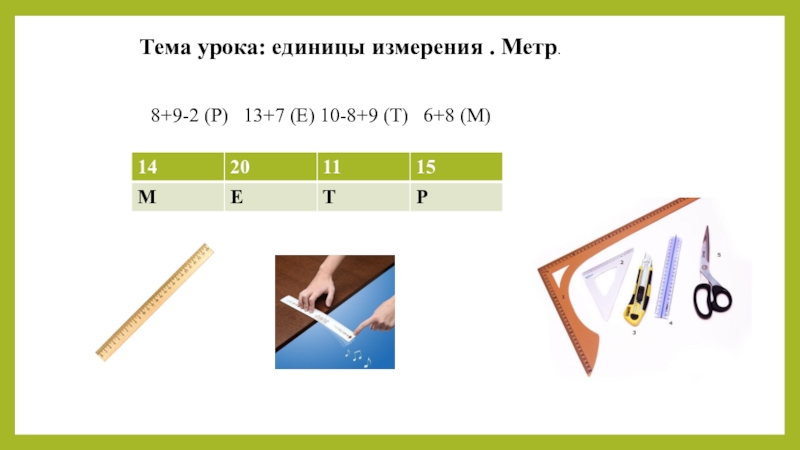 Тема урока: единицы измерения . Метр.

8+9-2 (Р) 13+7 (Е) 10-8+9 (Т) 6+8 (М)

| 14 | 20 | 11 | 15 |
|---|---|---|---|
| М | Е | Т | Р |

1 2 3 4 5